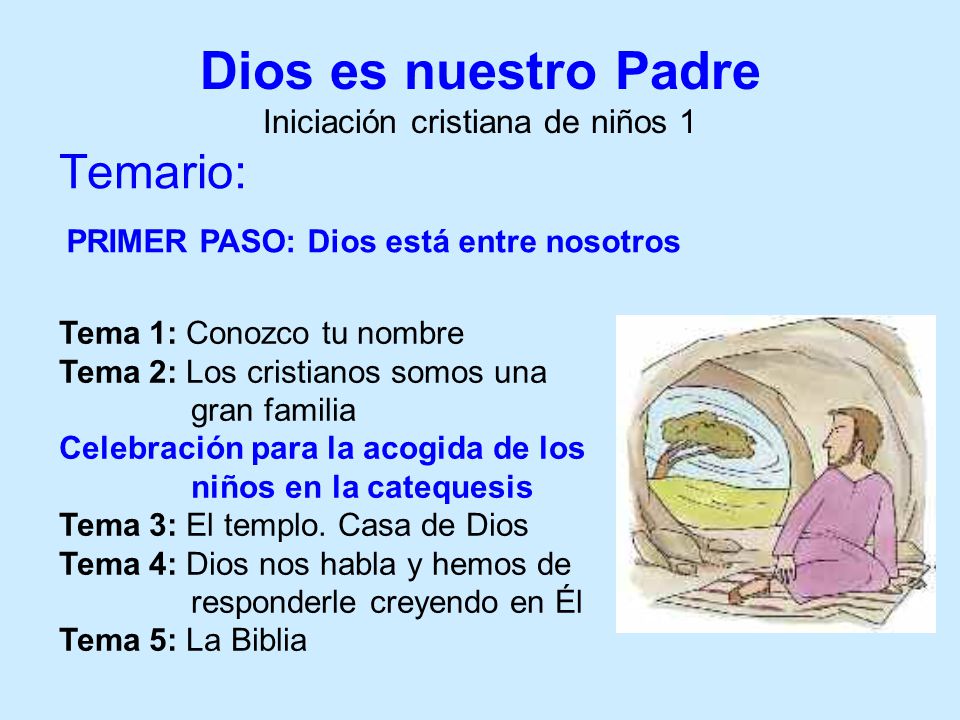 Dios es nuestro Padre
Iniciación cristiana de niños 1

Temario:

PRIMER PASO: Dios está entre nosotros

Tema 1: Conozco tu nombre
Tema 2: Los cristianos somos una gran familia
Celebración para la acogida de los niños en la catequesis
Tema 3: El templo. Casa de Dios
Tema 4: Dios nos habla y hemos de responderle creyendo en Él
Tema 5: La Biblia